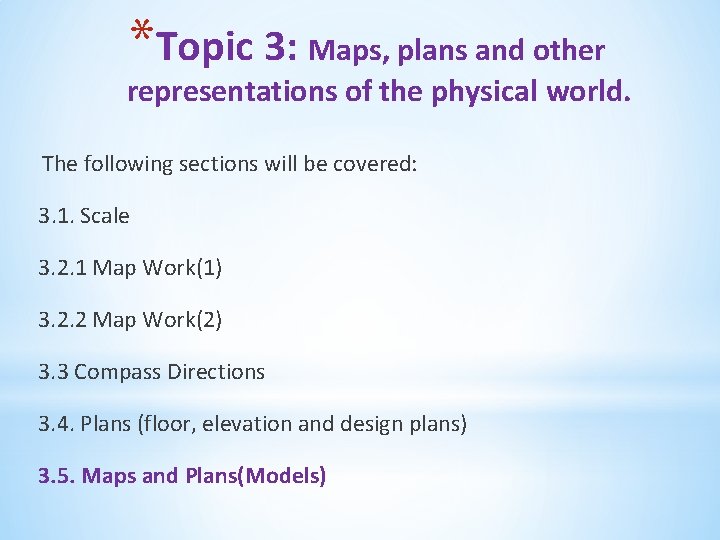 *Topic 3: Maps, plans and other representations of the physical world.

The following sections will be covered:

3.1. Scale

3.2.1 Map Work(1)

3.2.2 Map Work(2)

3.3 Compass Directions

3.4. Plans (floor, elevation and design plans)

3.5. Maps and Plans(Models)